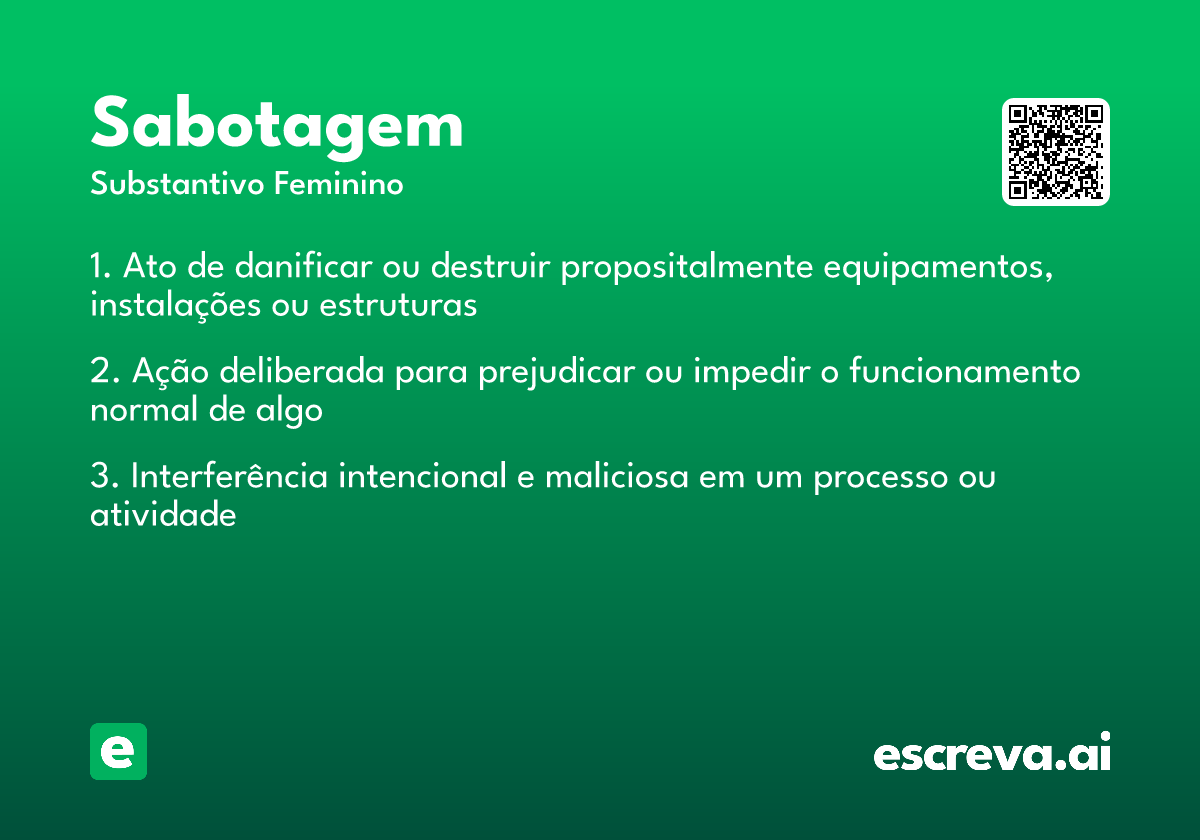 Sabotagem
Substantivo Feminino

1. Ato de danificar ou destruir propositalmente equipamentos, instalações ou estruturas

2. Ação deliberada para prejudicar ou impedir o funcionamento normal de algo

3. Interferência intencional e maliciosa em um processo ou atividade

e

escreva.ai